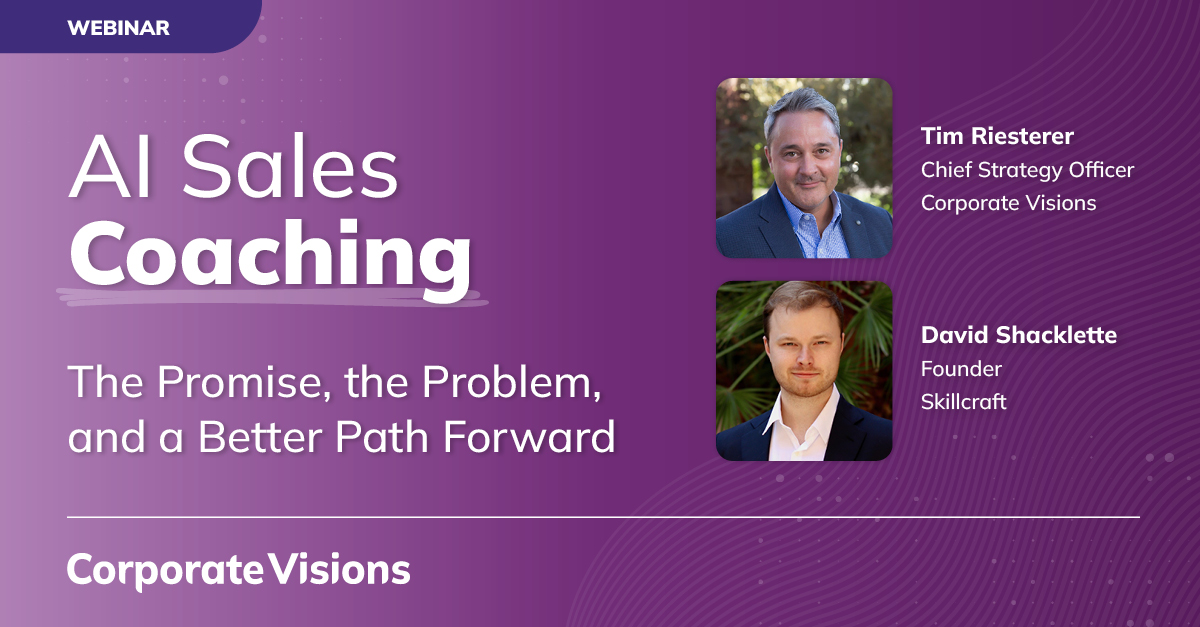 WEBINAR

AI Sales Coaching

The Promise, the Problem, and a Better Path Forward

Tim Riesterer
Chief Strategy Officer
Corporate Visions

David Shacklette
Founder
Skillcraft

Corporate Visions